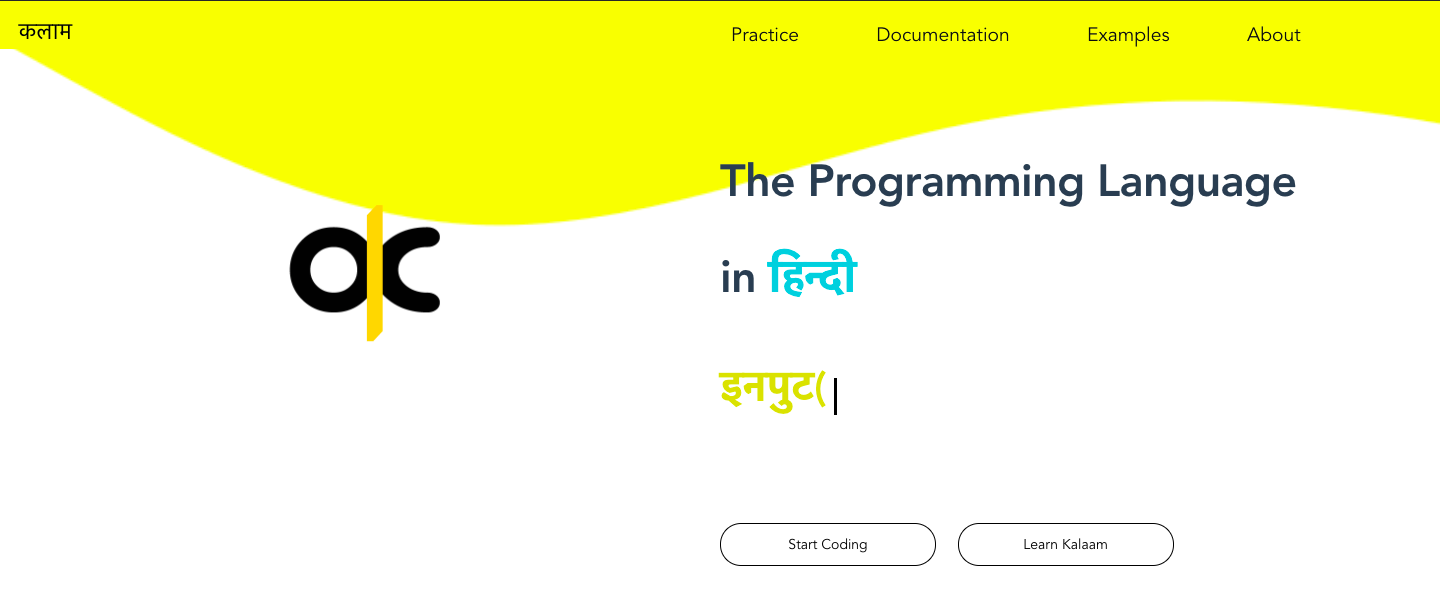 कलाम

Practice Documentation Examples About

The Programming Language

in हिन्दी

इनपुट(

Start Coding

Learn Kalaam